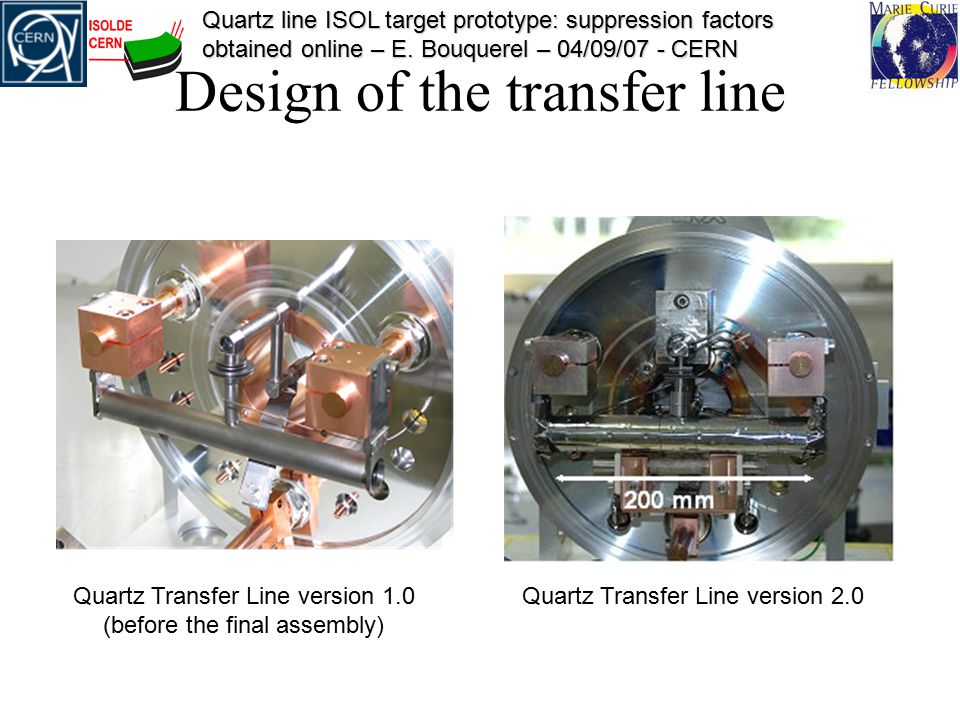 CERN

ISOLDE CERN

Quartz line ISOL target prototype: suppression factors obtained online – E. Bouquerel – 04/09/07 - CERN

MARIE CURIE FELLOWSHIP

Design of the transfer line

200 mm

Quartz Transfer Line version 1.0 (before the final assembly)

Quartz Transfer Line version 2.0